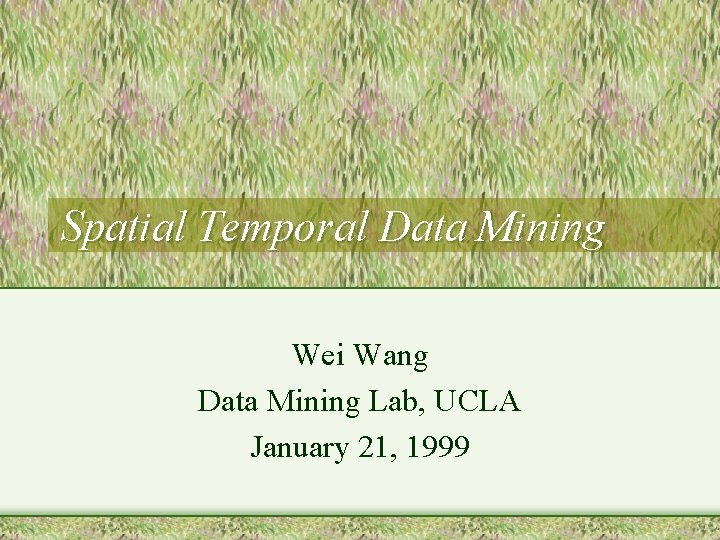 Spatial Temporal Data Mining

Wei Wang
Data Mining Lab, UCLA
January 21, 1999